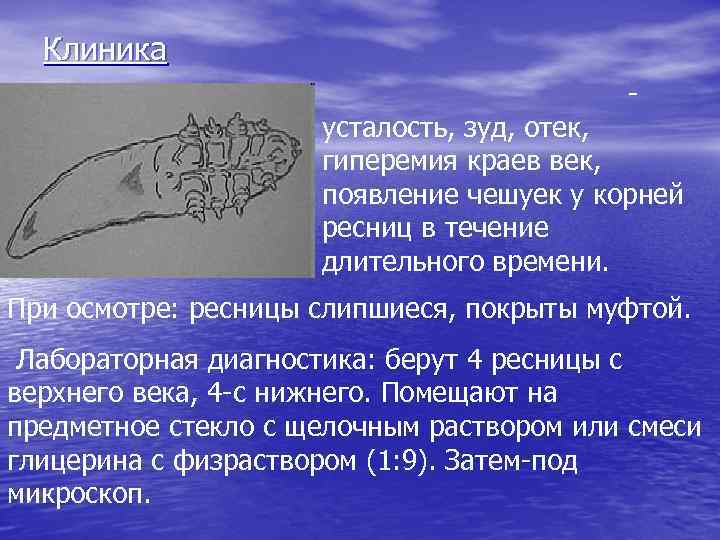 Клиника

-

усталость, зуд, отек, гиперемия краев век, появление чешуек у корней ресниц в течение длительного времени.

При осмотре: ресницы слипшиеся, покрыты муфтой.

Лабораторная диагностика: берут 4 ресницы с верхнего века, 4-с нижнего. Помещают на предметное стекло с щелочным раствором или смеси глицерина с физраствором (1:9). Затем-под микроскоп.